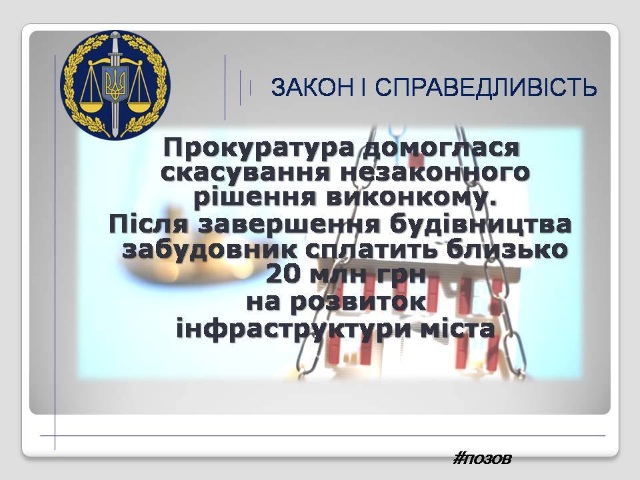 ЗАКОН І СПРАВЕДЛИВІСТЬ

Прокуратура домоглася скасування незаконного рішення виконкому. Після завершення будівництва забудовник сплатить близько 20 млн грн на розвиток інфраструктури міста

#позов